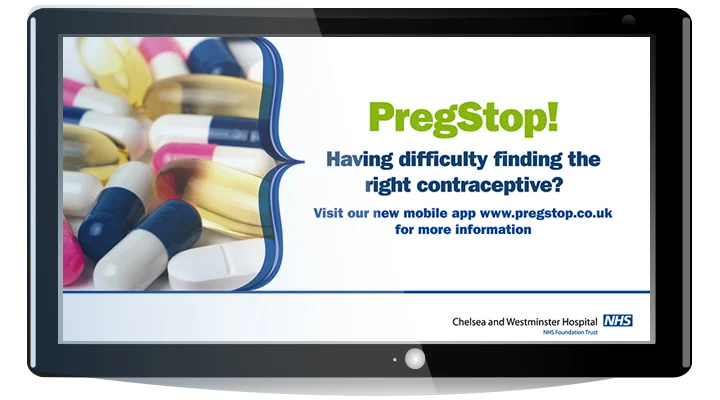 PregStop!

Having difficulty finding the right contraceptive?

Visit our new mobile app www.pregstop.co.uk for more information

Chelsea and Westminster Hospital NHS
NHS Foundation Trust